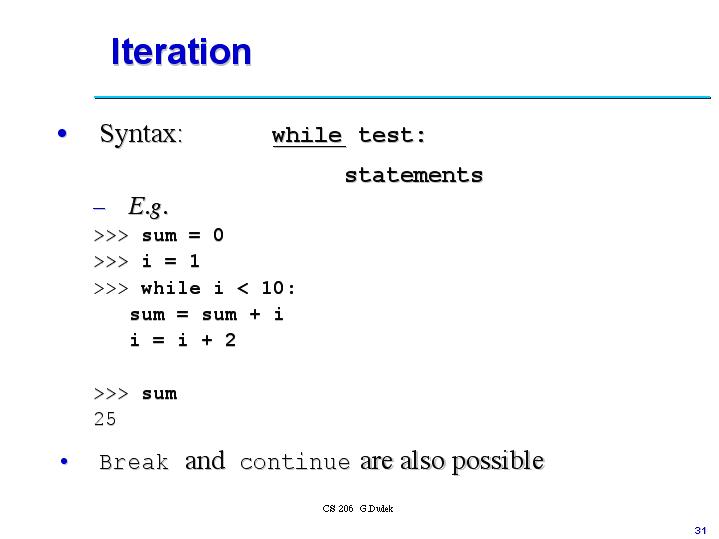 Iteration

• Syntax: while test:
statements

– E.g.

>>> sum = 0
>>> i = 1
>>> while i < 10:
sum = sum + i
i = i + 2

>>> sum
25

• Break and continue are also possible

CS 206 G.Dudek

31